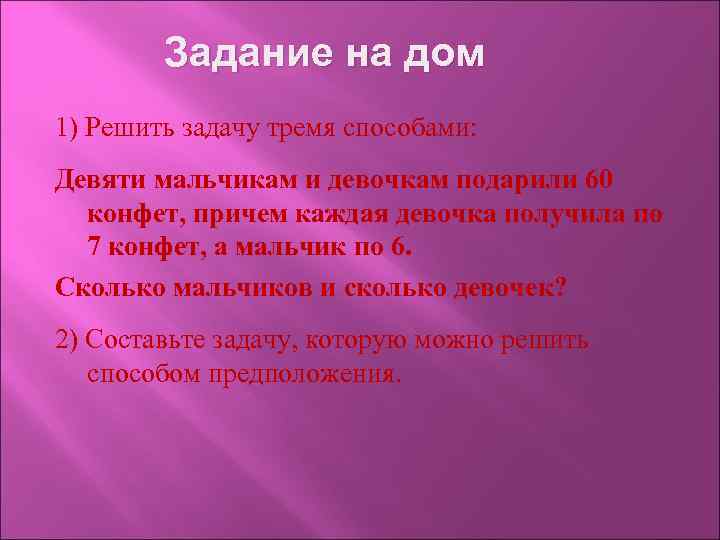 Задание на дом

1) Решить задачу тремя способами:

Девяти мальчикам и девочкам подарили 60 конфет, причем каждая девочка получила по 7 конфет, а мальчик по 6.

Сколько мальчиков и сколько девочек?

2) Составьте задачу, которую можно решить способом предположения.